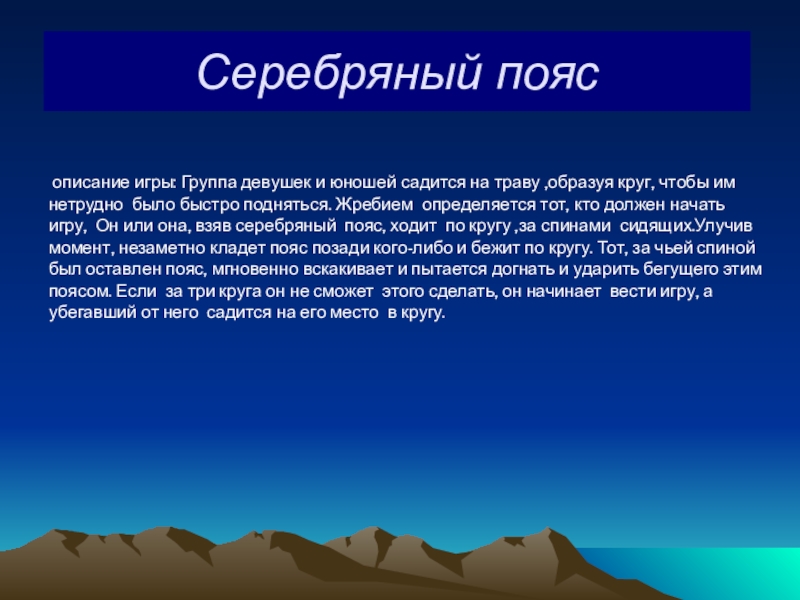 Серебряный пояс

описание игры: Группа девушек и юношей садится на траву ,образуя круг, чтобы им нетрудно было быстро подняться. Жребием определяется тот, кто должен начать игру, Он или она, взяв серебряный пояс, ходит по кругу ,за спинами сидящих.Улучив момент, незаметно кладет пояс позади кого-либо и бежит по кругу. Тот, за чьей спиной был оставлен пояс, мгновенно вскакивает и пытается догнать и ударить бегущего этим поясом. Если за три круга он не сможет этого сделать, он начинает вести игру, а убегавший от него садится на его место в кругу.